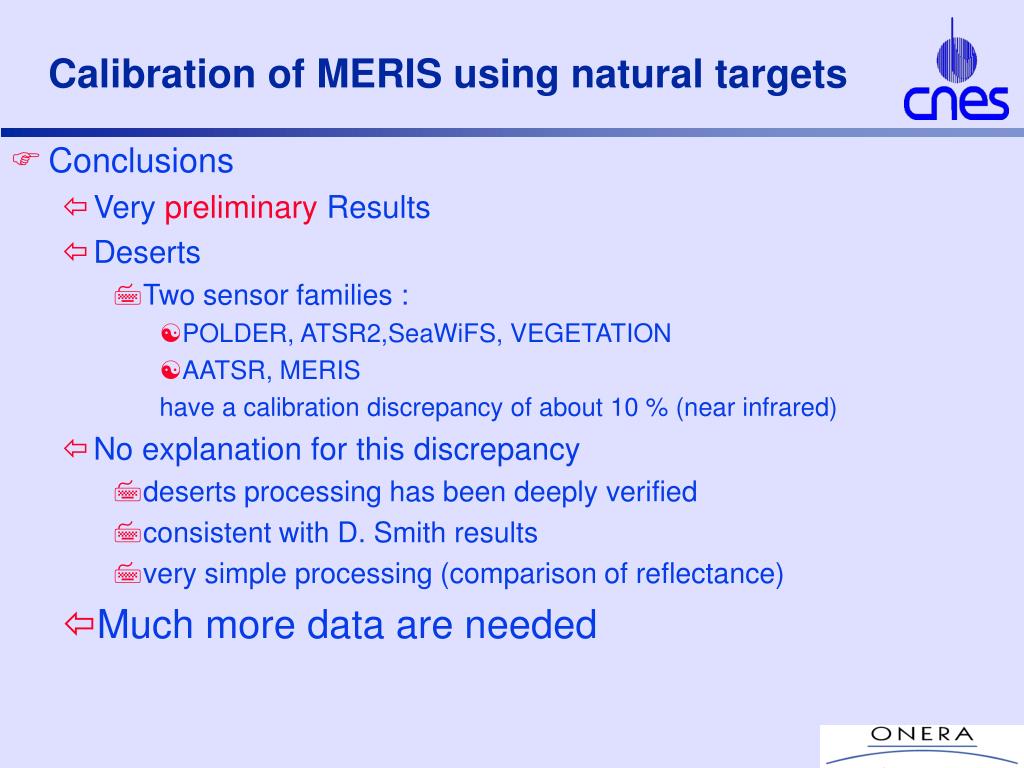 Calibration of MERIS using natural targets

cnes

Conclusions

Very preliminary Results

Deserts

Two sensor families :

POLDER, ATSR2,SeaWiFS, VEGETATION

AATSR, MERIS

have a calibration discrepancy of about 10 % (near infrared)

No explanation for this discrepancy

deserts processing has been deeply verified

consistent with D. Smith results

very simple processing (comparison of reflectance)

Much more data are needed

ONERA